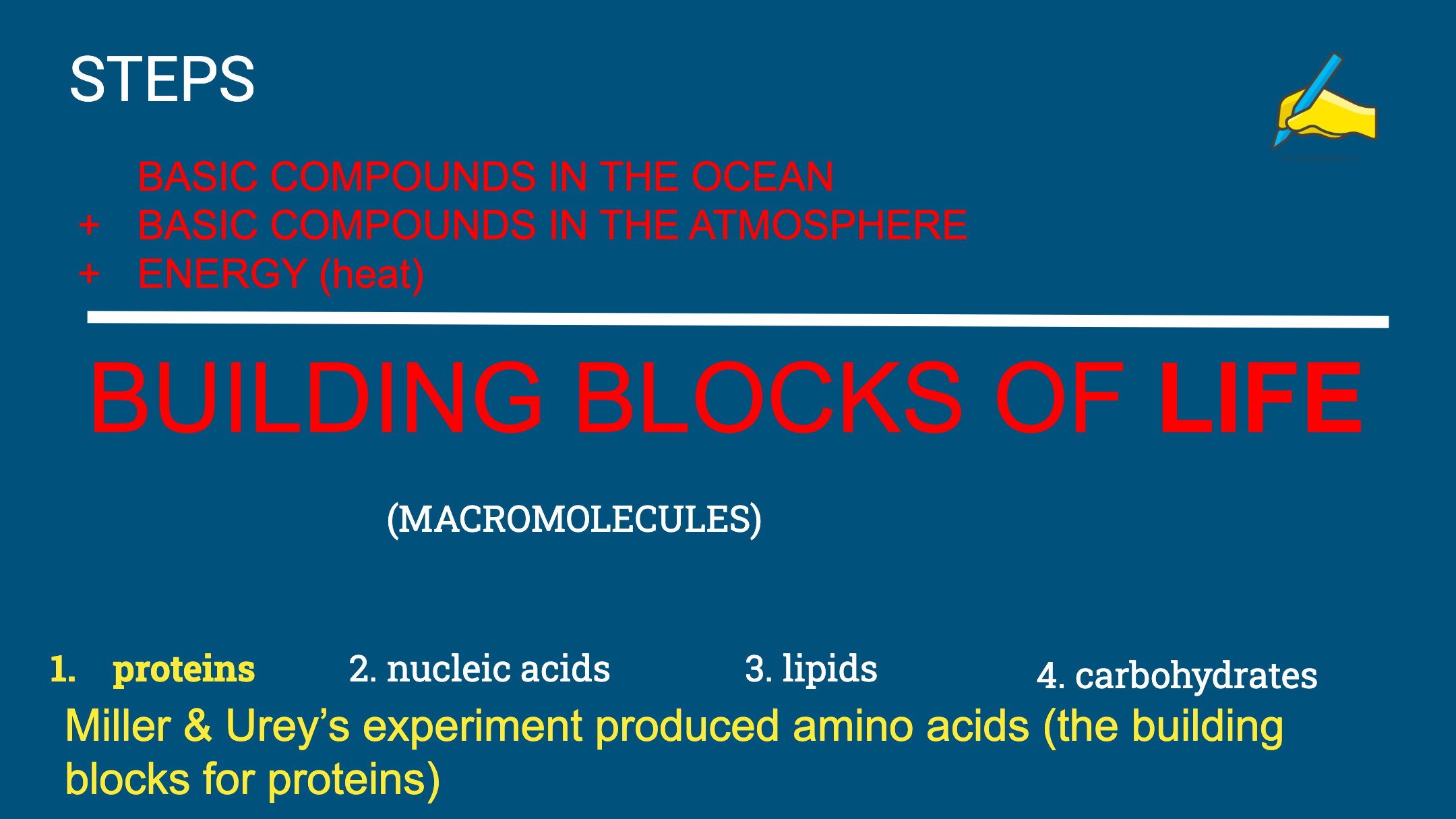 STEPS

BASIC COMPOUNDS IN THE OCEAN
+ BASIC COMPOUNDS IN THE ATMOSPHERE
+ ENERGY (heat)

BUILDING BLOCKS OF LIFE

(MACROMOLECULES)

1. proteins 2. nucleic acids 3. lipids 4. carbohydrates

Miller & Urey's experiment produced amino acids (the building blocks for proteins)